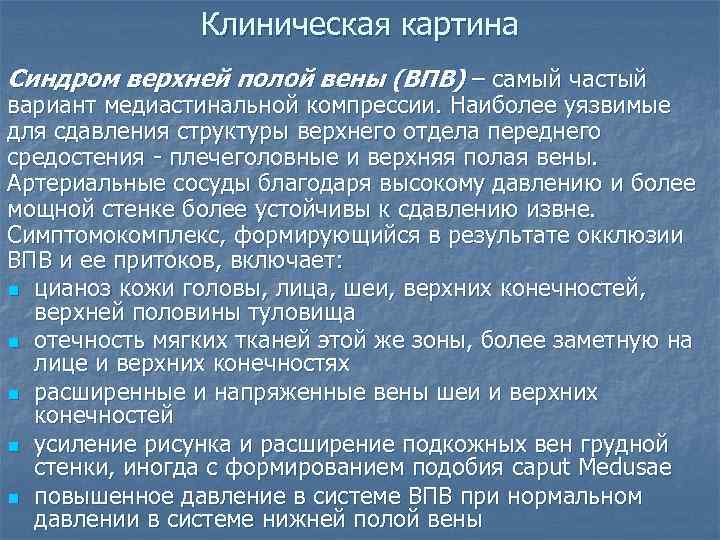 Клиническая картина

Синдром верхней полой вены (ВПВ) – самый частый вариант медиастинальной компрессии. Наиболее уязвимые для сдавления структуры верхнего отдела переднего средостения - плечеголовные и верхняя полая вены. Артериальные сосуды благодаря высокому давлению и более мощной стенке более устойчивы к сдавлению извне. Симптомокомплекс, формирующийся в результате окклюзии ВПВ и ее притоков, включает:

- цианоз кожи головы, лица, шеи, верхних конечностей, верхней половины туловища
- отечность мягких тканей этой же зоны, более заметную на лице и верхних конечностях
- расширенные и напряженные вены шеи и верхних конечностей
- усиление рисунка и расширение подкожных вен грудной стенки, иногда с формированием подобия caput Medusae
- повышенное давление в системе ВПВ при нормальном давлении в системе нижней полой вены